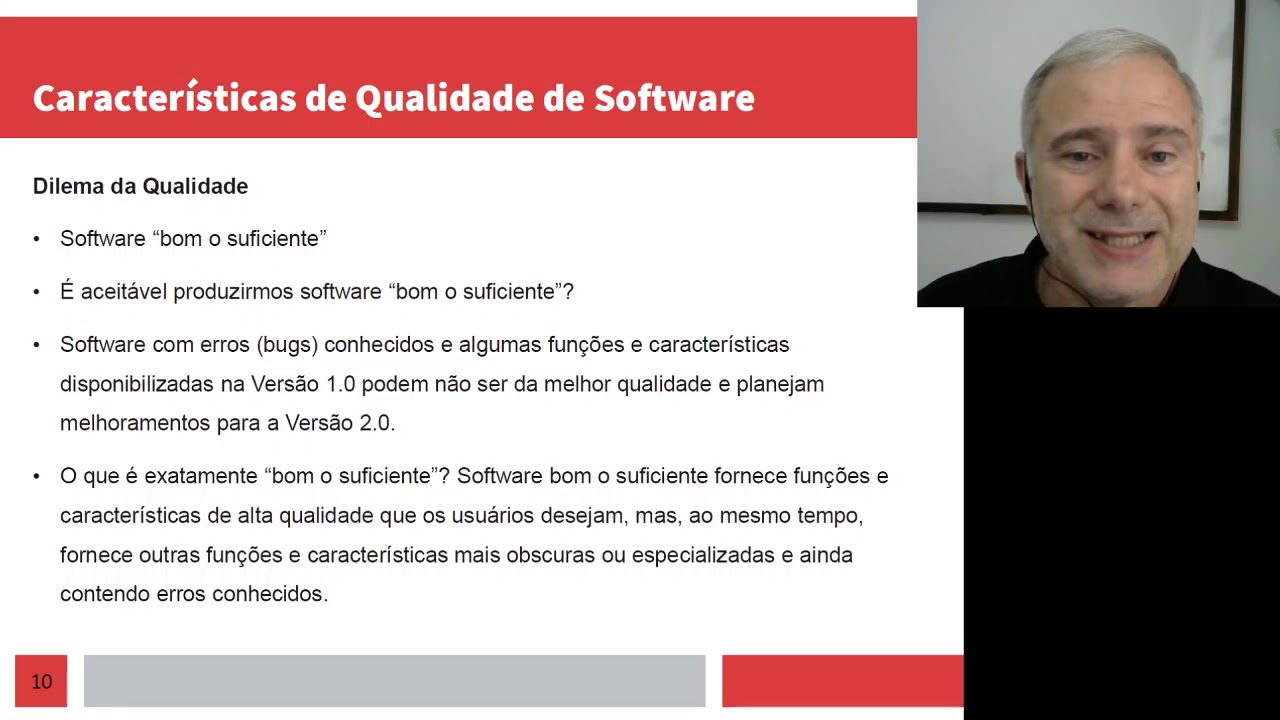 Características de Qualidade de Software

Dilema da Qualidade

• Software “bom o suficiente”

• É aceitável produzirmos software “bom o suficiente”?

• Software com erros (bugs) conhecidos e algumas funções e características disponibilizadas na Versão 1.0 podem não ser da melhor qualidade e planejam melhoramentos para a Versão 2.0.

• O que é exatamente “bom o suficiente”? Software bom o suficiente fornece funções e características de alta qualidade que os usuários desejam, mas, ao mesmo tempo, fornece outras funções e características mais obscuras ou especializadas e ainda contendo erros conhecidos.

10